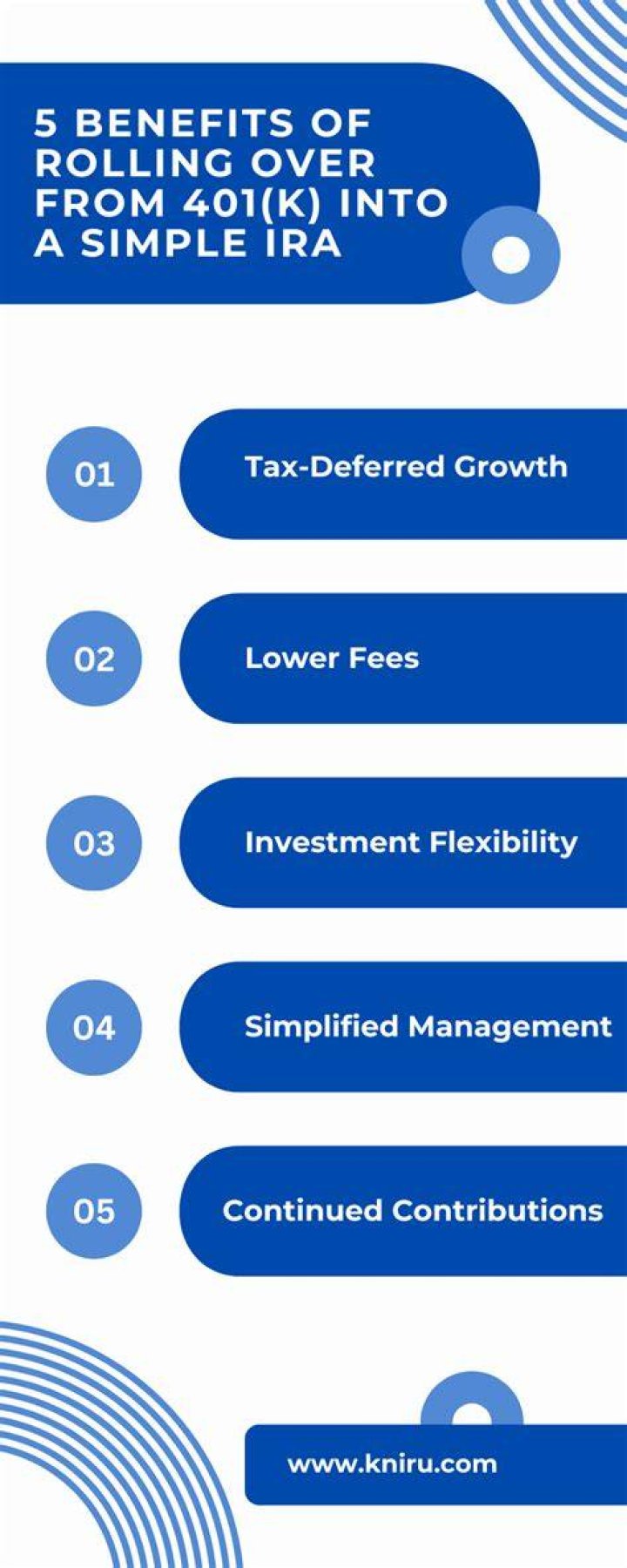 5 BENEFITS OF ROLLING OVER FROM 401(K) INTO A SIMPLE IRA

01 Tax-Deferred Growth

02 Lower Fees

03 Investment Flexibility

04 Simplified Management

05 Continued Contributions

www.kniru.com